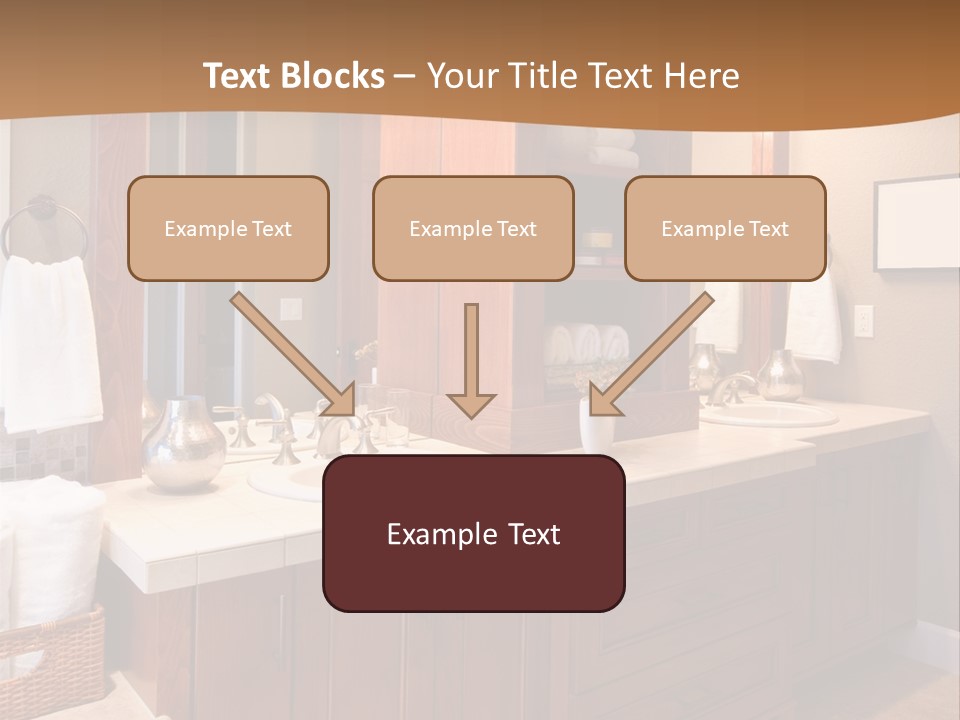 Text Blocks – Your Title Text Here

Example Text

Example Text

Example Text

Example Text